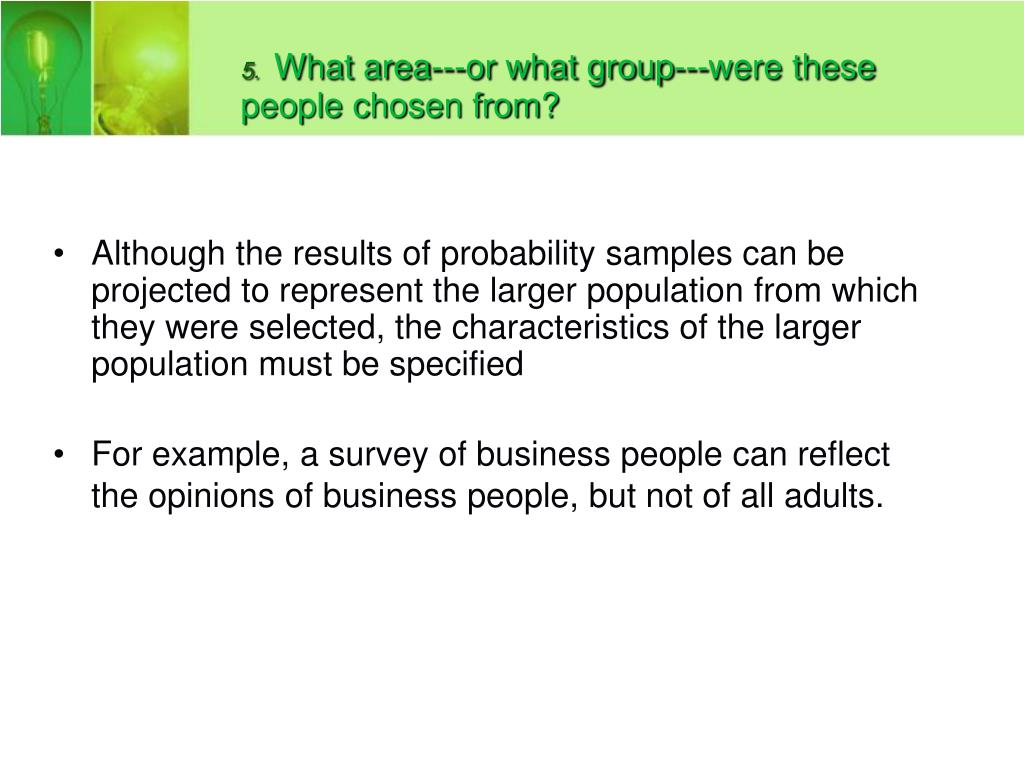 5. What area---or what group---were these people chosen from?

• Although the results of probability samples can be projected to represent the larger population from which they were selected, the characteristics of the larger population must be specified

• For example, a survey of business people can reflect the opinions of business people, but not of all adults.